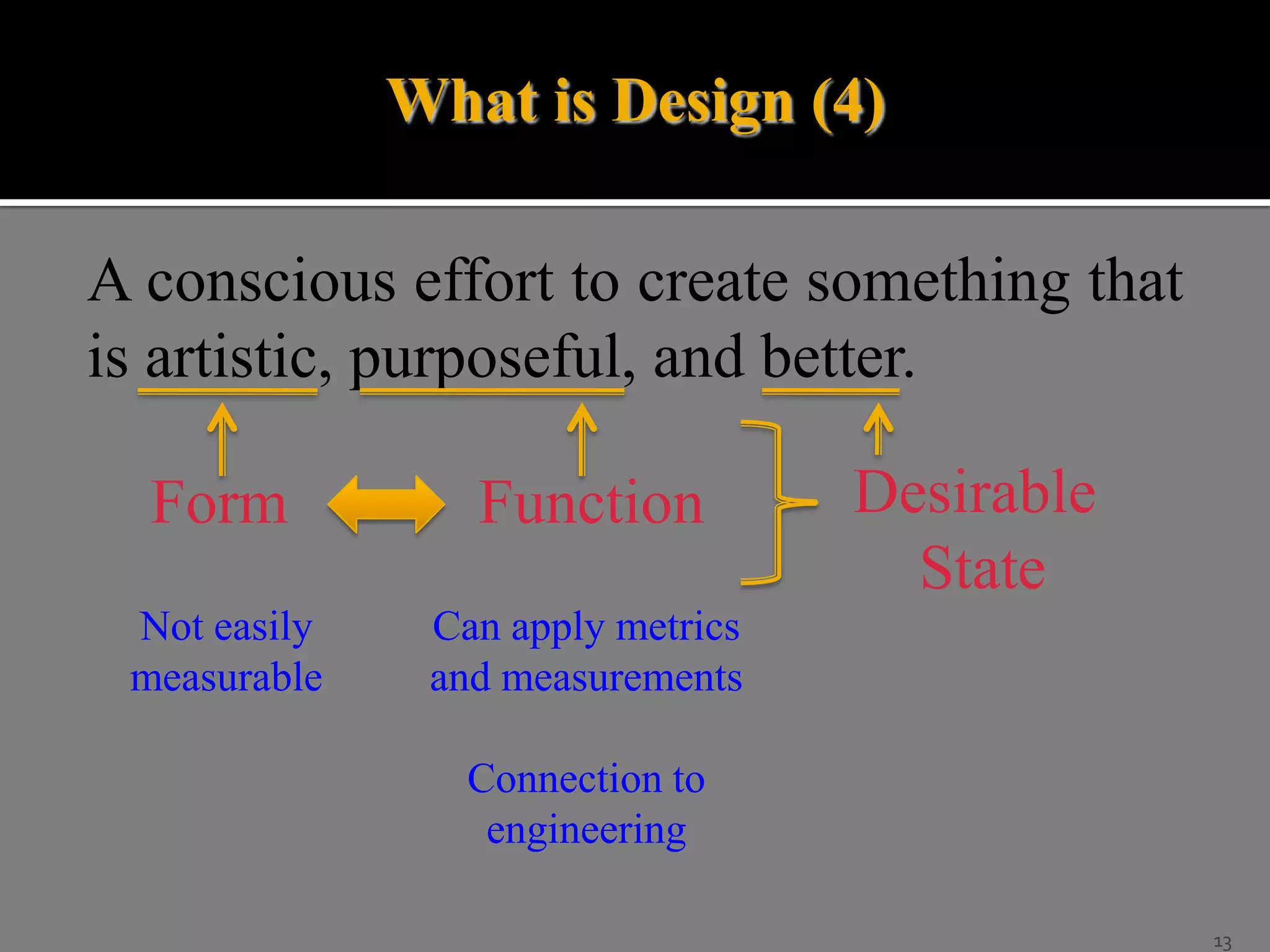 What is Design (4)

A conscious effort to create something that is artistic, purposeful, and better.

Form

Function

Desirable State

Not easily measurable

Can apply metrics and measurements

Connection to engineering

13